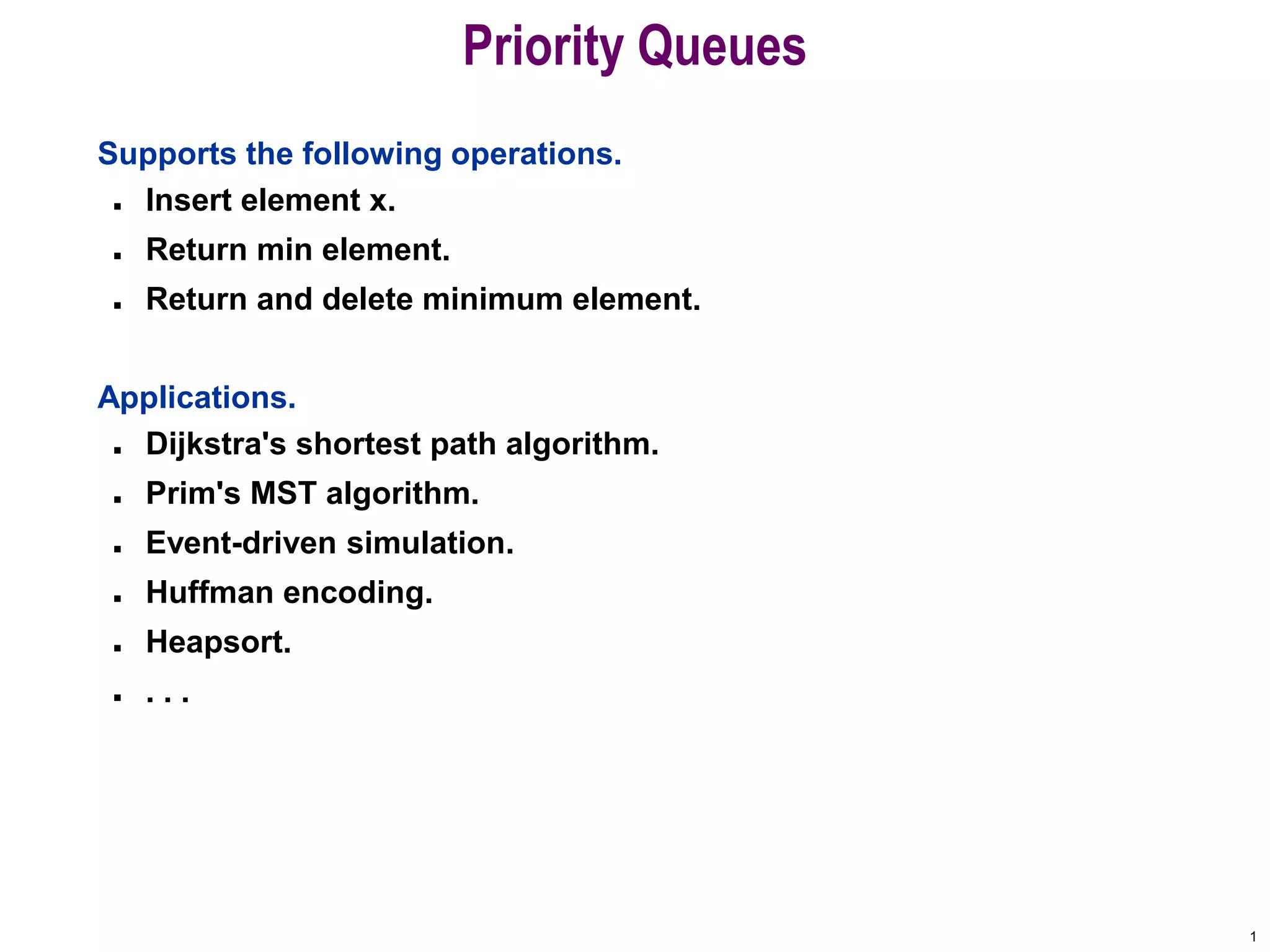 Priority Queues

Supports the following operations.

- Insert element x.
- Return min element.
- Return and delete minimum element.

Applications.

- Dijkstra's shortest path algorithm.
- Prim's MST algorithm.
- Event-driven simulation.
- Huffman encoding.
- Heapsort.
- . . .

1